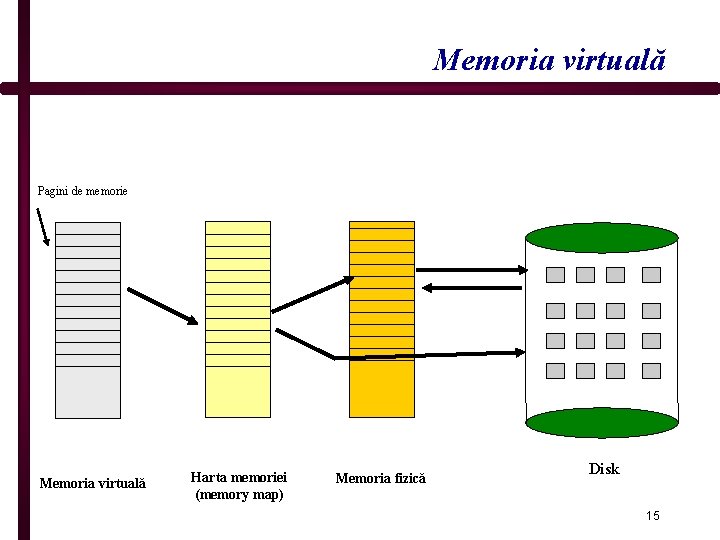 Memoria virtuală

Pagini de memorie

Memoria virtuală

Harta memoriei
(memory map)

Memoria fizică

Disk

15